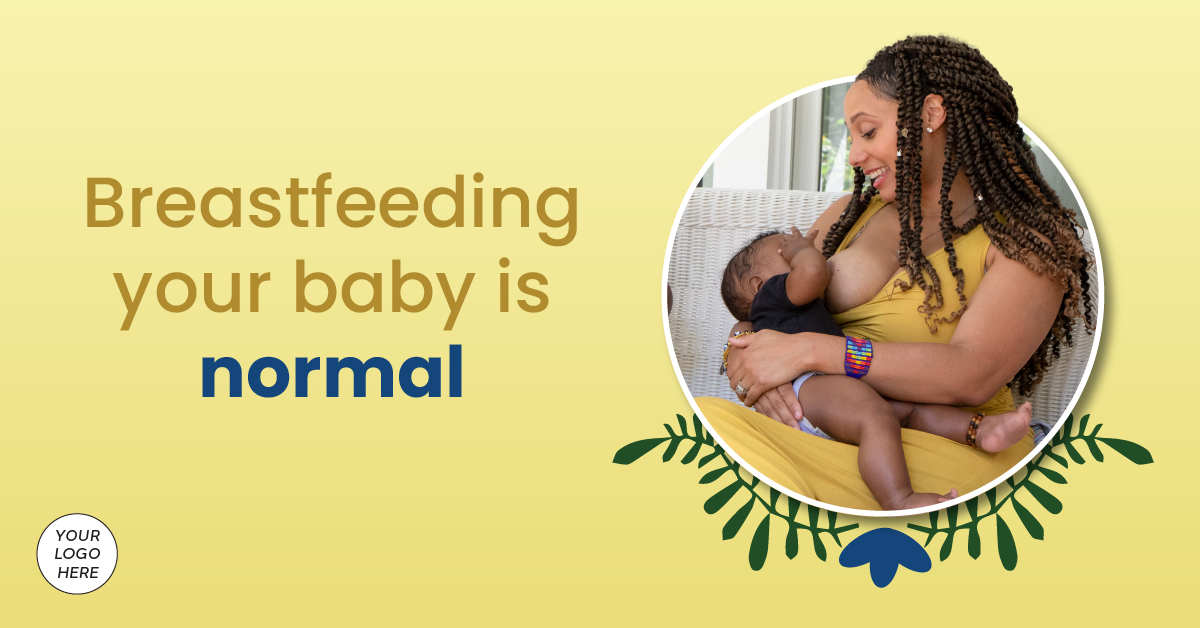 Breastfeeding your baby is normal

YOUR LOGO HERE